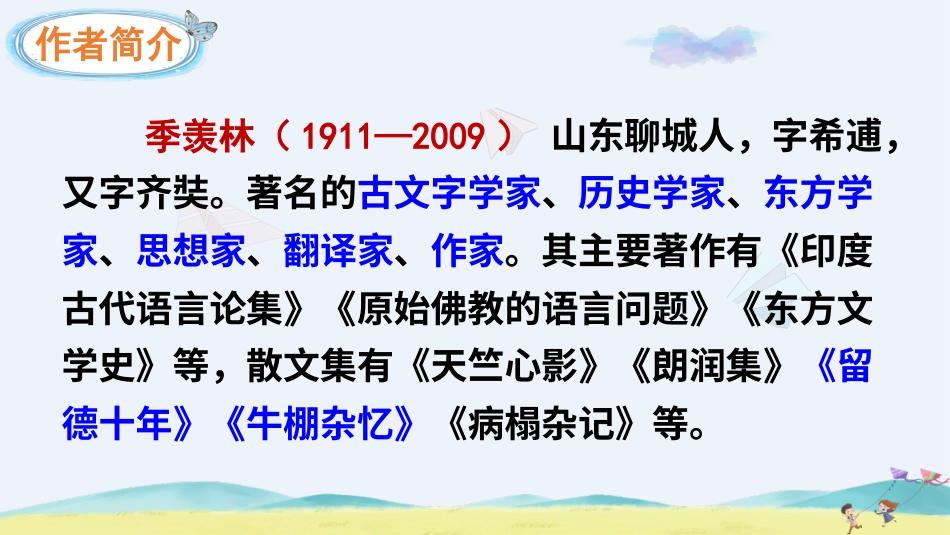 作者简介

季羡林（1911—2009） 山东聊城人，字希逋，又字齐奘。著名的古文字学家、历史学家、东方学家、思想家、翻译家、作家。其主要著作有《印度古代语言论集》《原始佛教的语言问题》《东方文学史》等，散文集有《天竺心影》《朗润集》《留德十年》《牛棚杂忆》《病榻杂记》等。